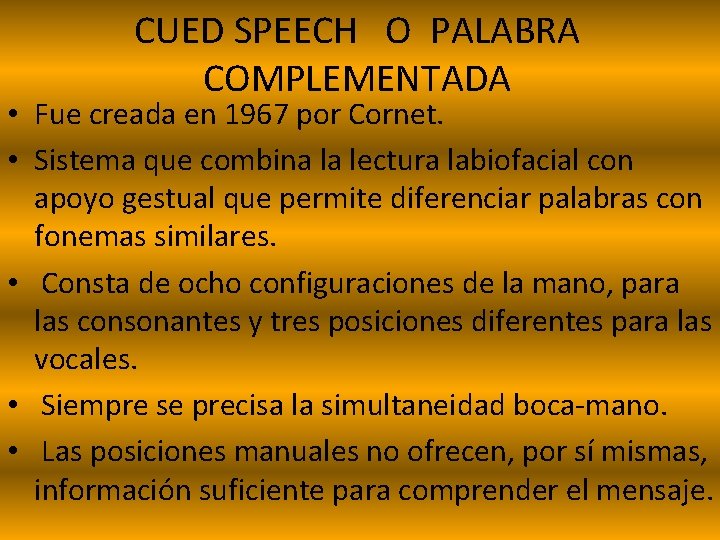 CUED SPEECH O PALABRA COMPLEMENTADA

• Fue creada en 1967 por Cornet.

• Sistema que combina la lectura labiofacial con apoyo gestual que permite diferenciar palabras con fonemas similares.

• Consta de ocho configuraciones de la mano, para las consonantes y tres posiciones diferentes para las vocales.

• Siempre se precisa la simultaneidad boca-mano.

• Las posiciones manuales no ofrecen, por sí mismas, información suficiente para comprender el mensaje.